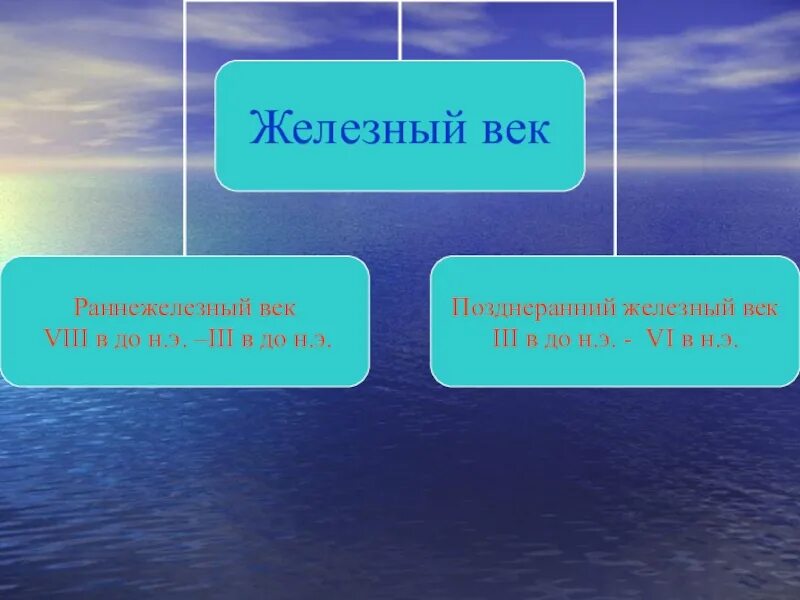 Железный век

Раннежелезный век
VIII в до н.э. –III в до н.э.

Позднеранний железный век
III в до н.э. - VI в н.э.